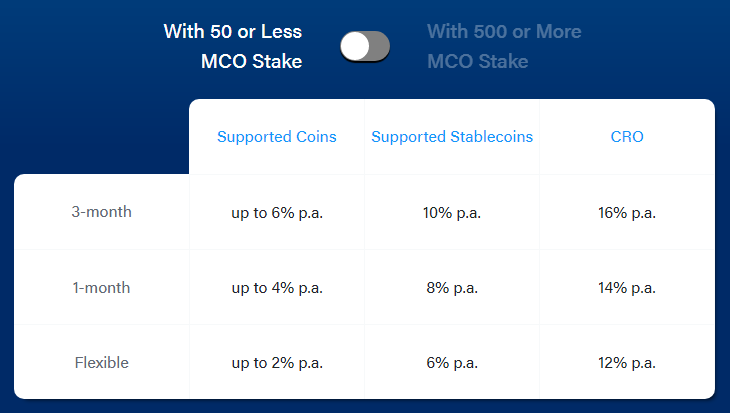 With 50 or Less MCO Stake

With 500 or More MCO Stake

| | Supported Coins | Supported Stablecoins | CRO |
|---|---|---|---|
| 3-month | up to 6% p.a. | 10% p.a. | 16% p.a. |
| 1-month | up to 4% p.a. | 8% p.a. | 14% p.a. |
| Flexible | up to 2% p.a. | 6% p.a. | 12% p.a. |